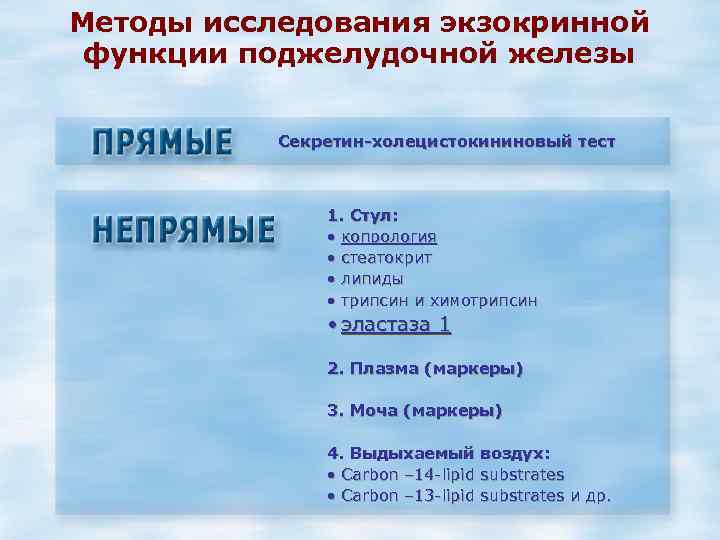 Методы исследования экзокринной функции поджелудочной железы

ПРЯМЫЕ

Секретин-холецистокининовый тест

НЕПРЯМЫЕ

1. Стул:
• копрология
• стеатокрит
• липиды
• трипсин и химотрипсин
• эластаза 1

2. Плазма (маркеры)

3. Моча (маркеры)

4. Выдыхаемый воздух:
• Carbon –14-lipid substrates
• Carbon –13-lipid substrates и др.